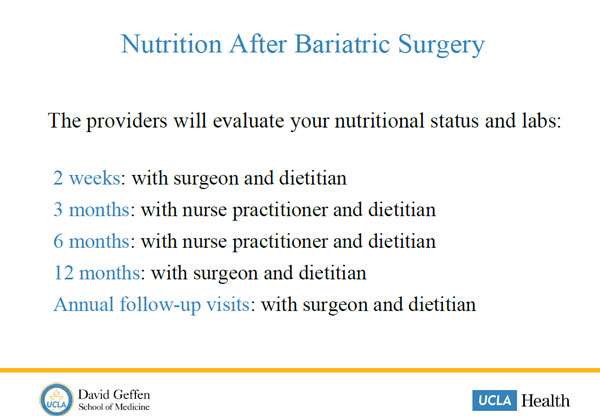 Nutrition After Bariatric Surgery

The providers will evaluate your nutritional status and labs:

2 weeks: with surgeon and dietitian
3 months: with nurse practitioner and dietitian
6 months: with nurse practitioner and dietitian
12 months: with surgeon and dietitian
Annual follow-up visits: with surgeon and dietitian

UCLA David Geffen School of Medicine

UCLA Health